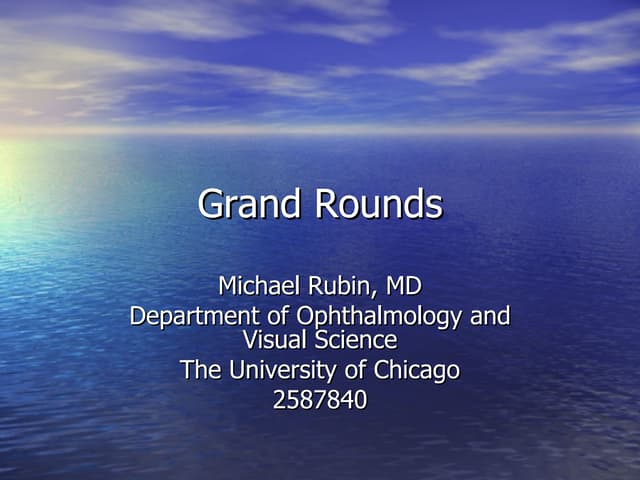 Grand Rounds

Michael Rubin, MD
Department of Ophthalmology and Visual Science
The University of Chicago
2587840